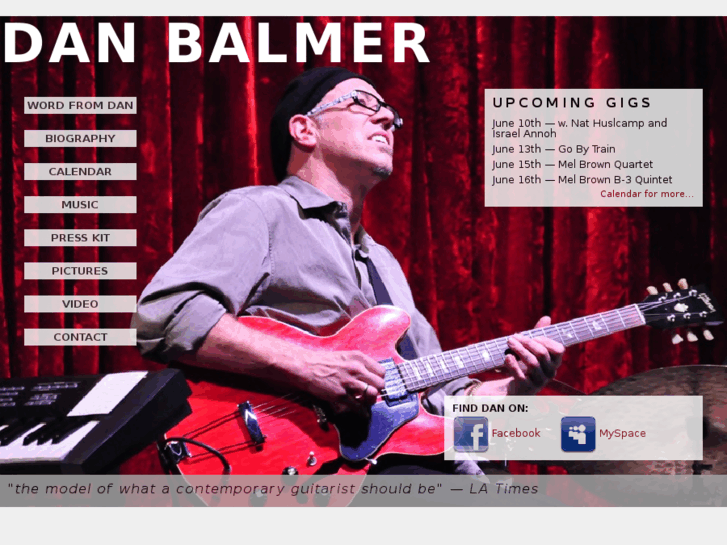 DAN BALMER

WORD FROM DAN
BIOGRAPHY
CALENDAR
MUSIC
PRESS KIT
PICTURES
VIDEO
CONTACT

UPCOMING GIGS
June 10th — w. Nat Huslcamp and Israel Annoh
June 13th — Go By Train
June 15th — Mel Brown Quartet
June 16th — Mel Brown B-3 Quintet
Calendar for more...

FIND DAN ON:
Facebook
MySpace

"the model of what a contemporary guitarist should be" — LA Times